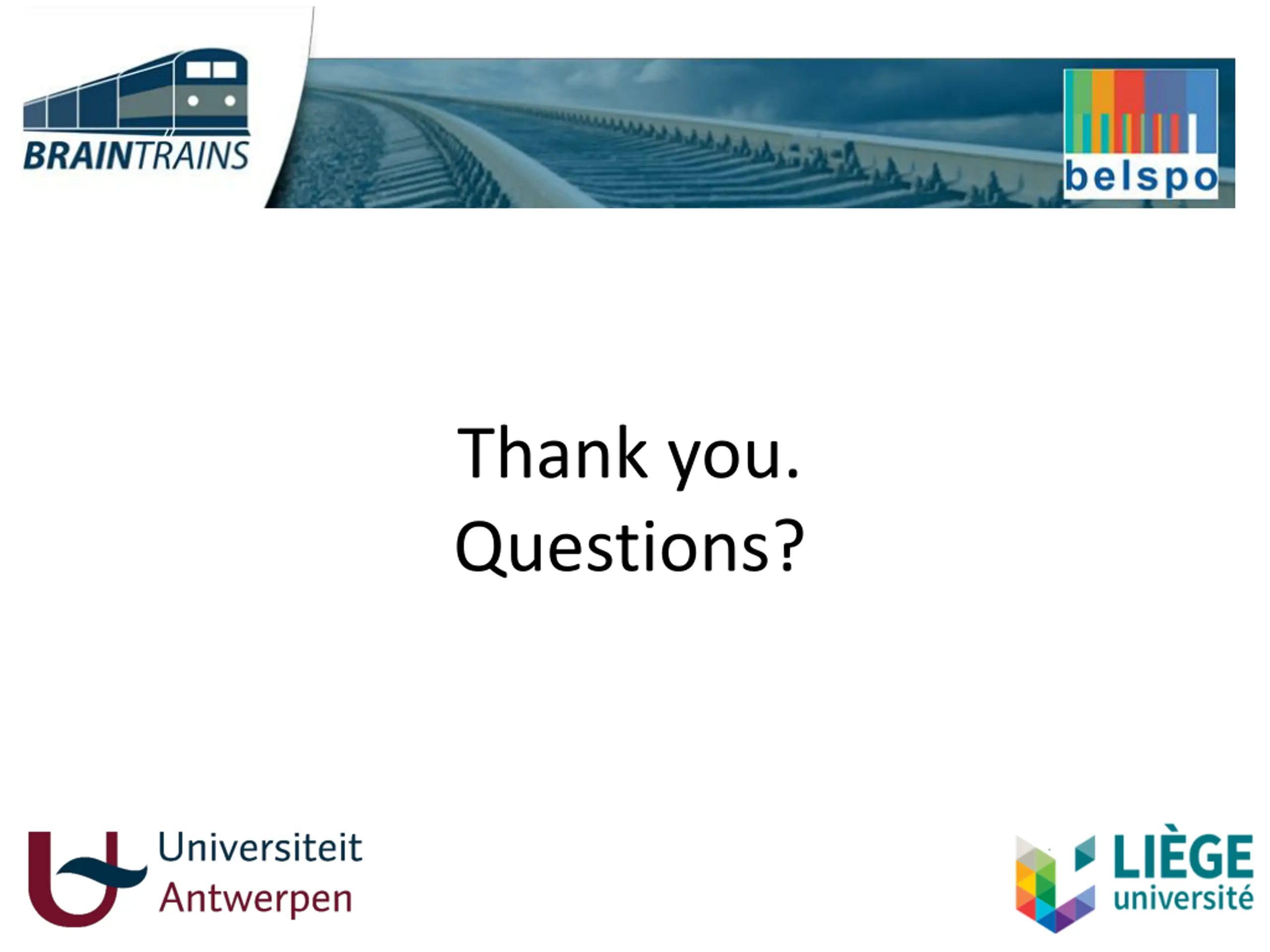 BRAINTRAINS

belspo

Thank you.
Questions?

Universiteit
Antwerpen

LIÈGE
université